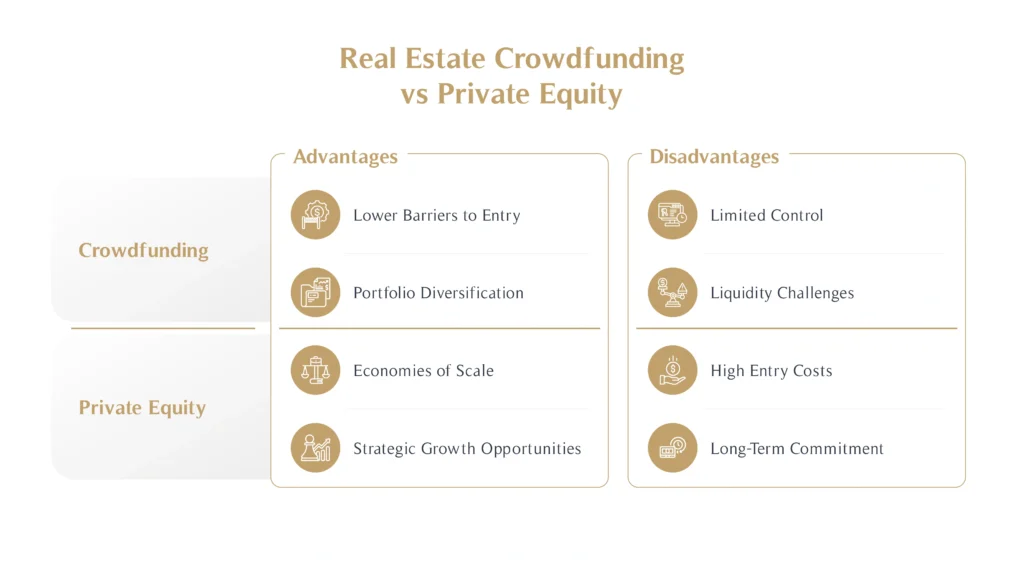 Real Estate Crowdfunding vs Private Equity

| | Advantages | Disadvantages |
|---|---|---|
| Crowdfunding | Lower Barriers to Entry | Limited Control |
| | Portfolio Diversification | Liquidity Challenges |
| Private Equity | Economies of Scale | High Entry Costs |
| | Strategic Growth Opportunities | Long-Term Commitment |